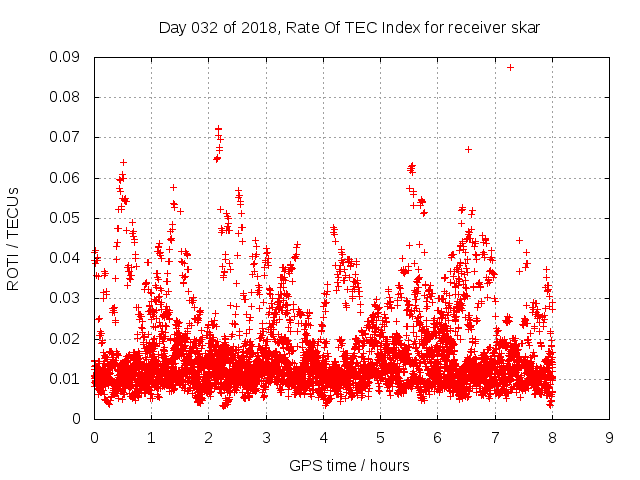 Day 032 of 2018, Rate Of TEC Index for receiver skar

ROTI / TECUs

0.09
0.08
0.07
0.06
0.05
0.04
0.03
0.02
0.01
0

0 1 2 3 4 5 6 7 8 9

GPS time / hours